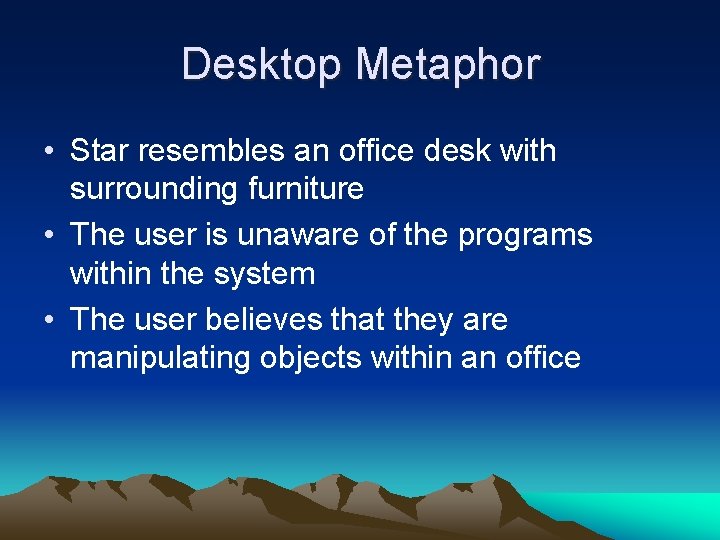 Desktop Metaphor

• Star resembles an office desk with surrounding furniture
• The user is unaware of the programs within the system
• The user believes that they are manipulating objects within an office